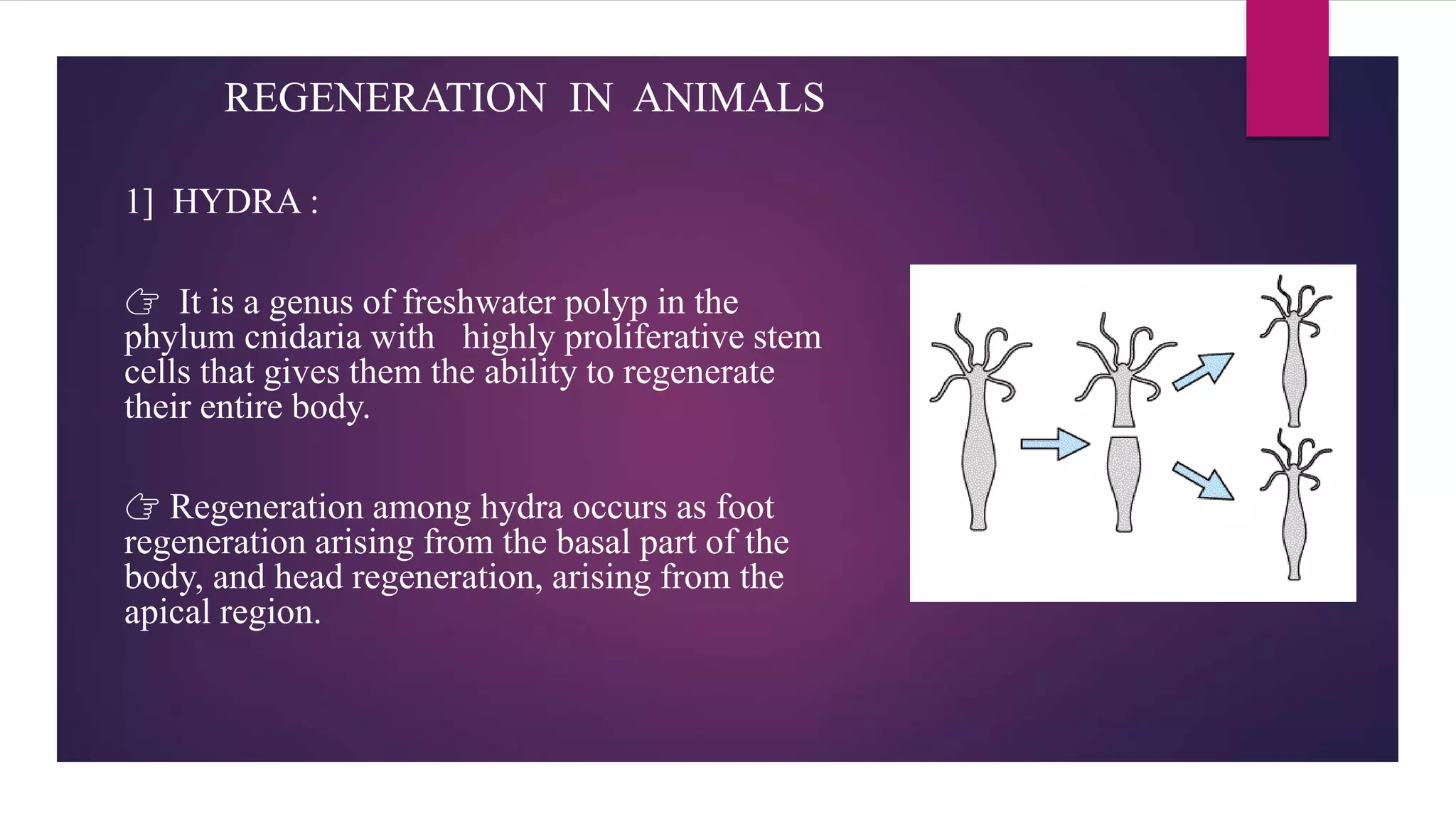 REGENERATION IN ANIMALS

1] HYDRA :

☞ It is a genus of freshwater polyp in the phylum cnidaria with highly proliferative stem cells that gives them the ability to regenerate their entire body.

☞ Regeneration among hydra occurs as foot regeneration arising from the basal part of the body, and head regeneration, arising from the apical region.